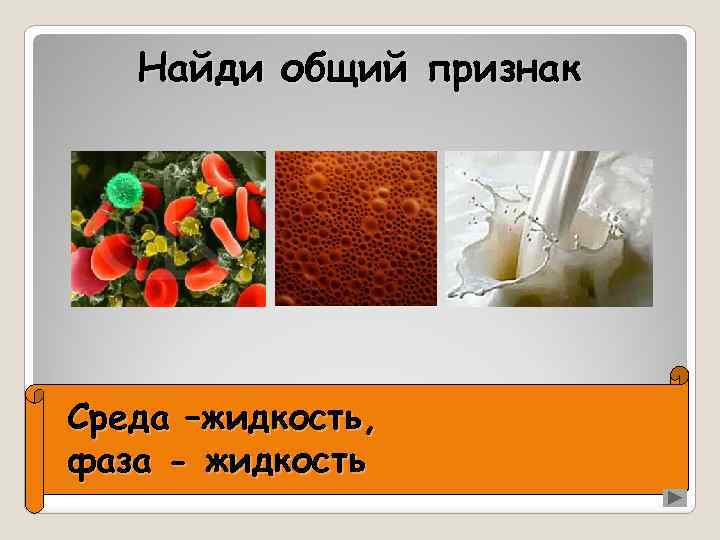 Найди общий признак

Среда –жидкость,
фаза - жидкость